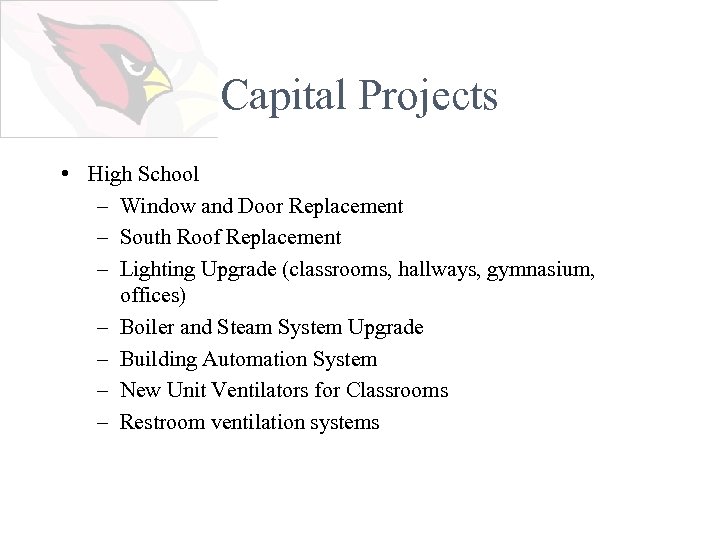 Capital Projects

• High School
– Window and Door Replacement
– South Roof Replacement
– Lighting Upgrade (classrooms, hallways, gymnasium, offices)
– Boiler and Steam System Upgrade
– Building Automation System
– New Unit Ventilators for Classrooms
– Restroom ventilation systems